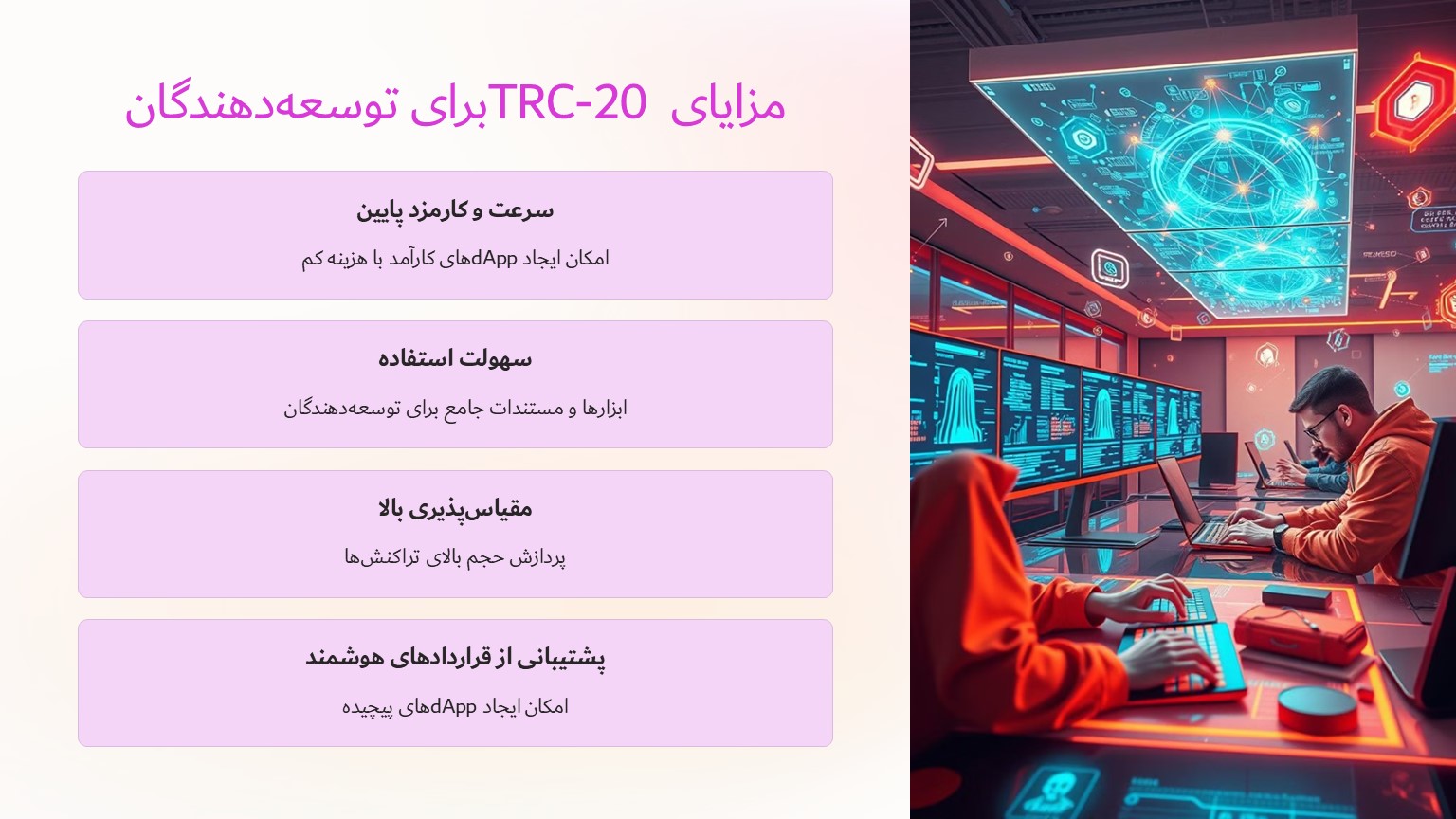 مزایای TRC-20 برای توسعه‌دهندگان

سرعت و کارمزد پایین

امکان ایجاد dAppهای کارآمد با هزینه کم

سهولت استفاده

ابزارها و مستندات جامع برای توسعه‌دهندگان

مقیاس‌پذیری بالا

پردازش حجم بالای تراکنش‌ها

پشتیبانی از قراردادهای هوشمند

امکان ایجاد dAppهای پیچیده